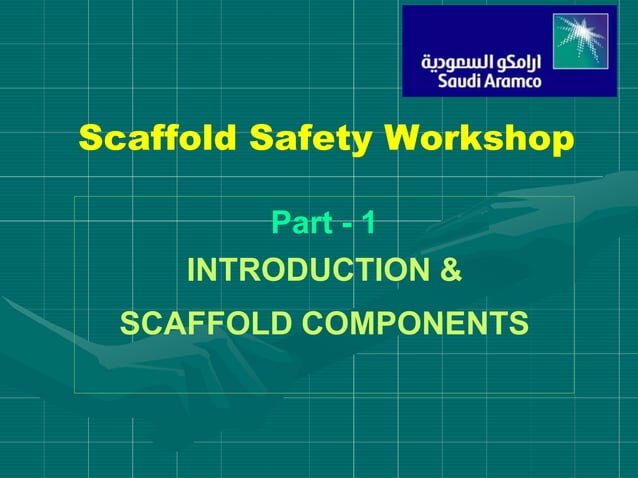 ارامكو السعودية
Saudi Aramco

Scaffold Safety Workshop

Part - 1
INTRODUCTION &
SCAFFOLD COMPONENTS